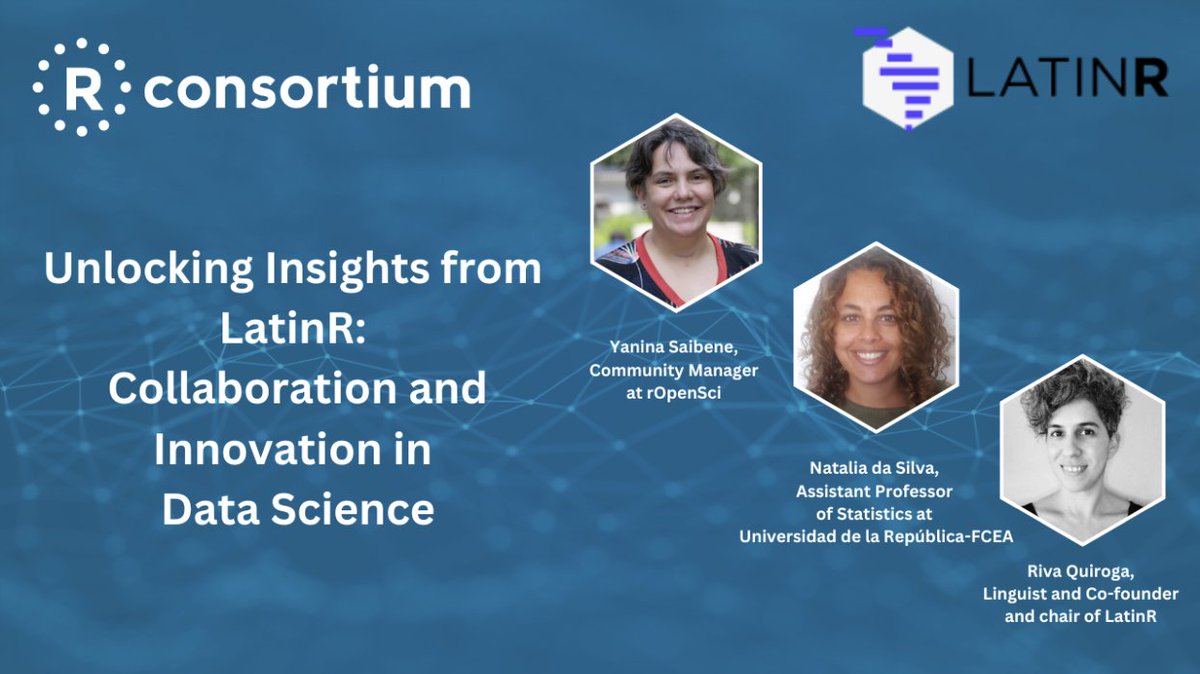 R consortium

LATINR

Unlocking Insights from LatinR: Collaboration and Innovation in Data Science

Yanina Saibene, Community Manager at rOpenSci

Natalia da Silva, Assistant Professor of Statistics at Universidad de la República-FCEA

Riva Quiroga, Linguist and Co-founder and chair of LatinR